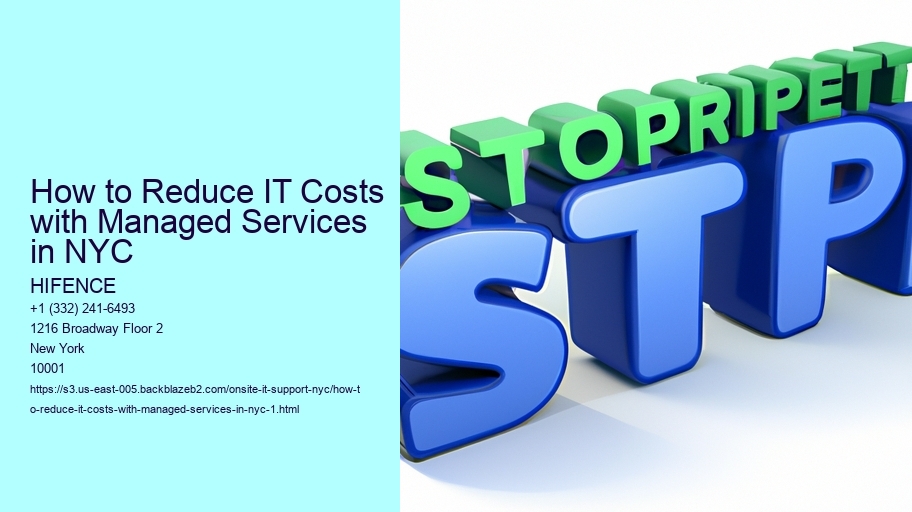 How to Reduce IT Costs with Managed Services in NYC

HIFENCE
+1 (332) 241-6493
1216 Broadway Floor 2
New York
10001
https://s3.us-east-005.backblazeb2.com/onsite-it-support-nyc/how-to-reduce-it-costs-with-managed-services-in-nyc-1.html

STOPRIPETT

STP